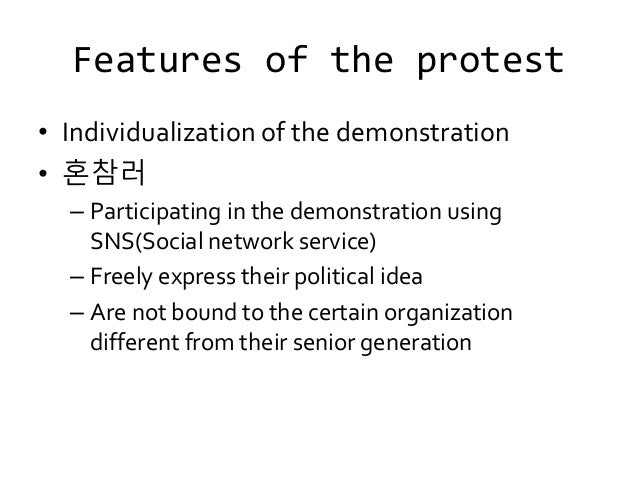 Features of the protest

• Individualization of the demonstration
• 혼참러
  – Participating in the demonstration using SNS(Social network service)
  – Freely express their political idea
  – Are not bound to the certain organization different from their senior generation